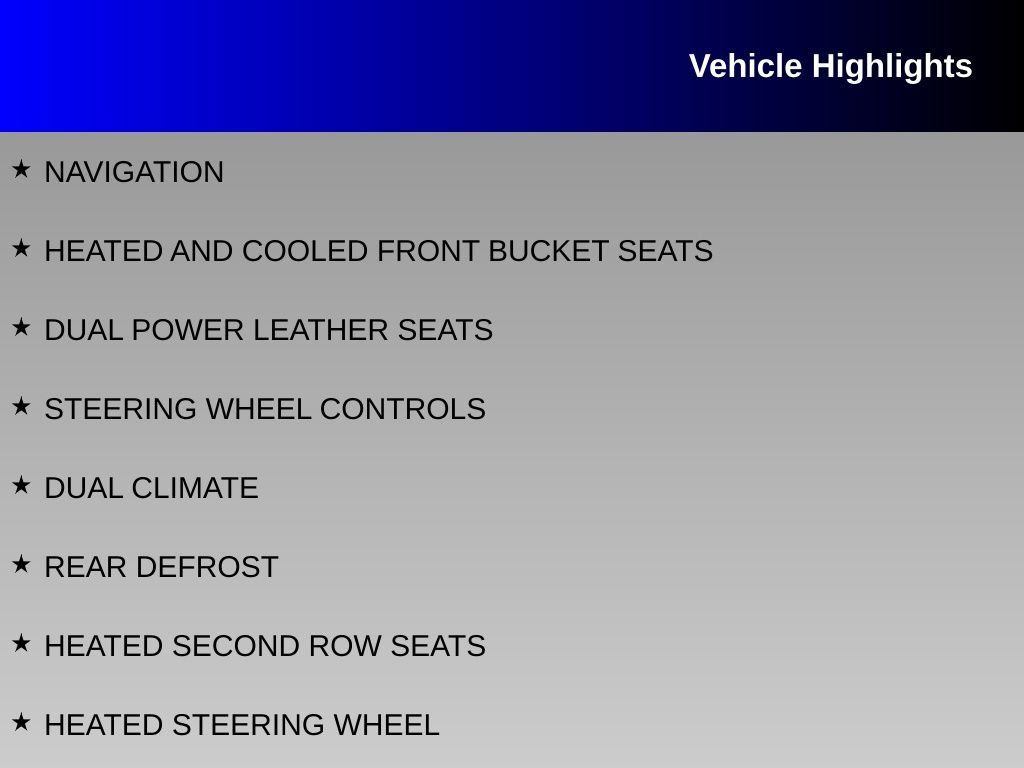 Vehicle Highlights

★ NAVIGATION

★ HEATED AND COOLED FRONT BUCKET SEATS

★ DUAL POWER LEATHER SEATS

★ STEERING WHEEL CONTROLS

★ DUAL CLIMATE

★ REAR DEFROST

★ HEATED SECOND ROW SEATS

★ HEATED STEERING WHEEL